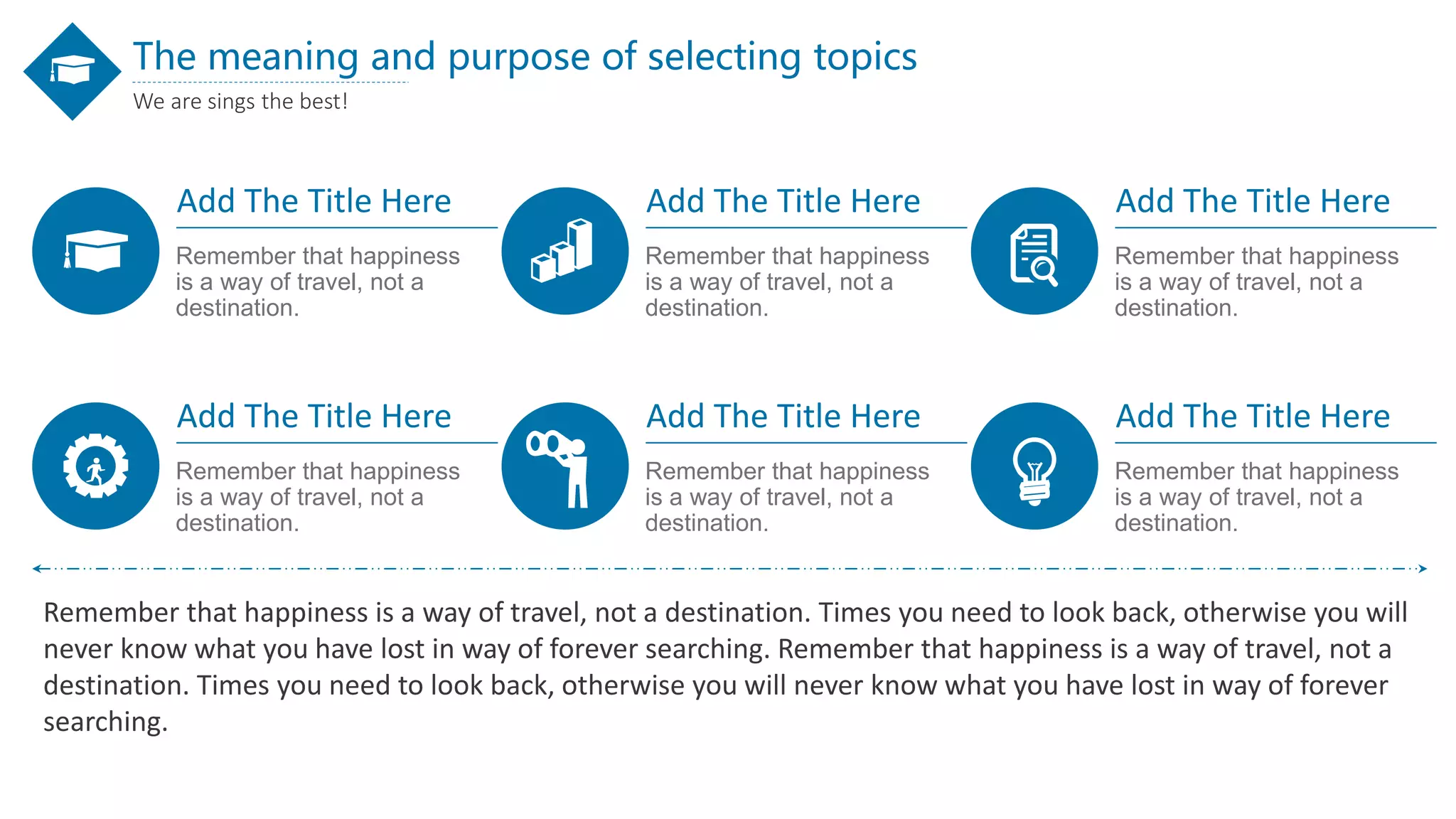 The meaning and purpose of selecting topics

We are sings the best!

Add The Title Here

Remember that happiness is a way of travel, not a destination.

Add The Title Here

Remember that happiness is a way of travel, not a destination.

Add The Title Here

Remember that happiness is a way of travel, not a destination.

Add The Title Here

Remember that happiness is a way of travel, not a destination.

Add The Title Here

Remember that happiness is a way of travel, not a destination.

Add The Title Here

Remember that happiness is a way of travel, not a destination.

Remember that happiness is a way of travel, not a destination. Times you need to look back, otherwise you will never know what you have lost in way of forever searching. Remember that happiness is a way of travel, not a destination. Times you need to look back, otherwise you will never know what you have lost in way of forever searching.